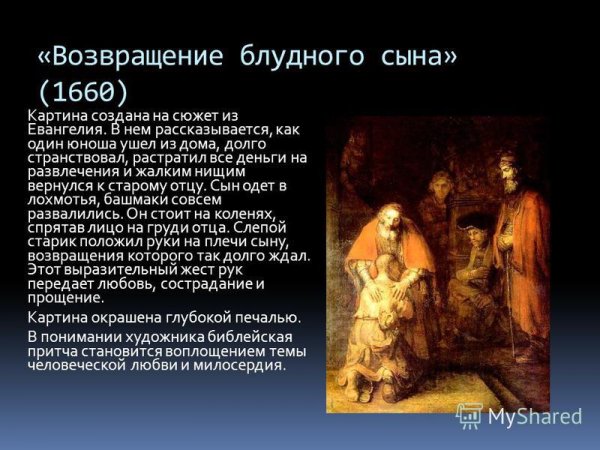 «Возвращение блудного сына» (1660)

Картина создана на сюжет из Евангелия. В нем рассказывается, как один юноша ушел из дома, долго странствовал, растратил все деньги на развлечения и жалким нищим вернулся к старому отцу. Сын одет в лохмотья, башмаки совсем развалились. Он стоит на коленях, спрятав лицо на груди отца. Слепой старик положил руки на плечи сыну, возвращения которого так долго ждал. Этот выразительный жест рук передает любовь, сострадание и прощение.

Картина окрашена глубокой печалью.

В понимании художника библейская притча становится воплощением темы человеческой любви и милосердия.

MyShared